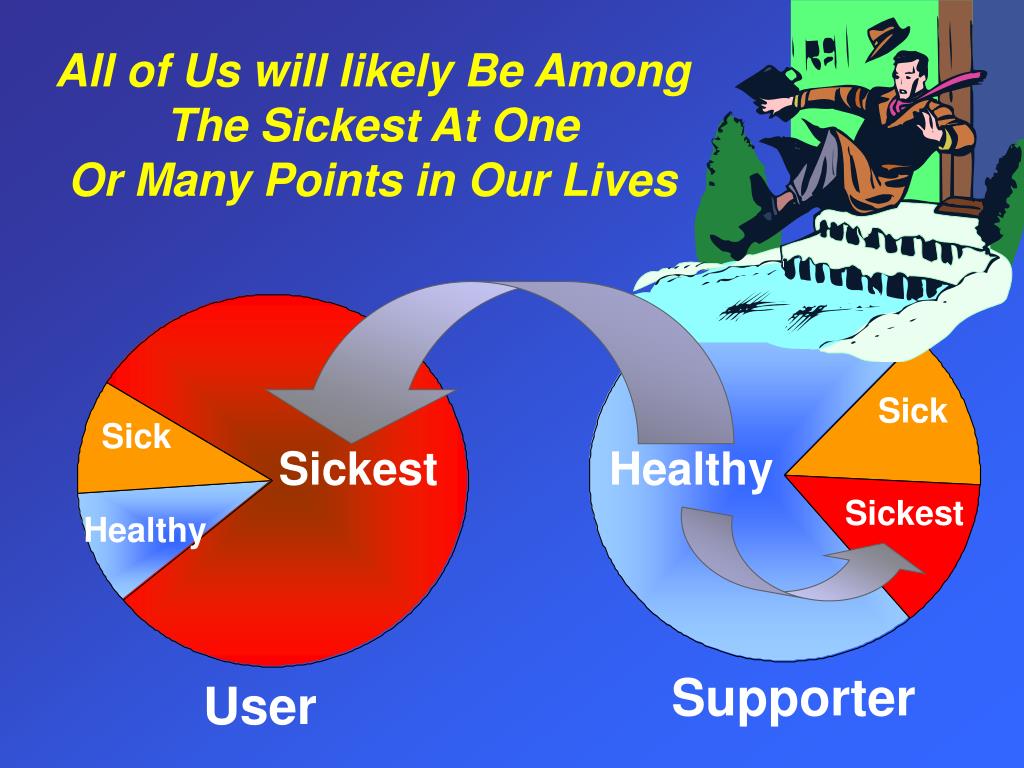 All of Us will likely Be Among The Sickest At One Or Many Points in Our Lives

Sick

Sickest

Healthy

User

Healthy

Sick

Sickest

Supporter